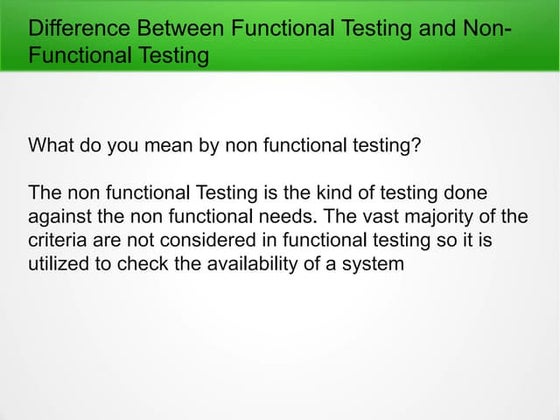 Difference Between Functional Testing and Non-Functional Testing

What do you mean by non functional testing?

The non functional Testing is the kind of testing done against the non functional needs. The vast majority of the criteria are not considered in functional testing so it is utilized to check the availability of a system